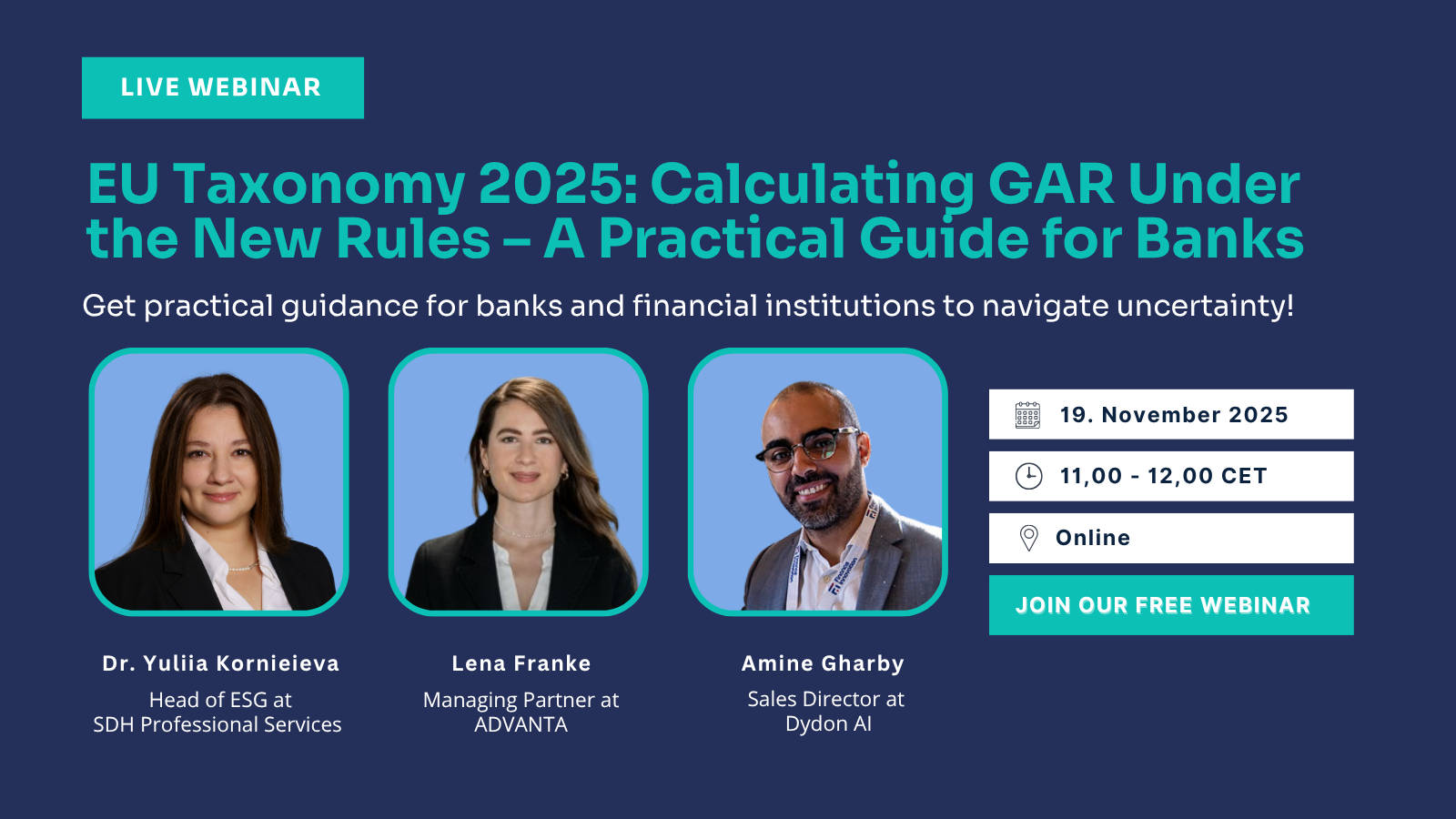 LIVE WEBINAR

EU Taxonomy 2025: Calculating GAR Under the New Rules – A Practical Guide for Banks

Get practical guidance for banks and financial institutions to navigate uncertainty!

19. November 2025

11,00 - 12,00 CET

Online

JOIN OUR FREE WEBINAR

Dr. Yuliia Kornieieva
Head of ESG at
SDH Professional Services

Lena Franke
Managing Partner at
ADVANTA

Amine Gharby
Sales Director at
Dydon AI